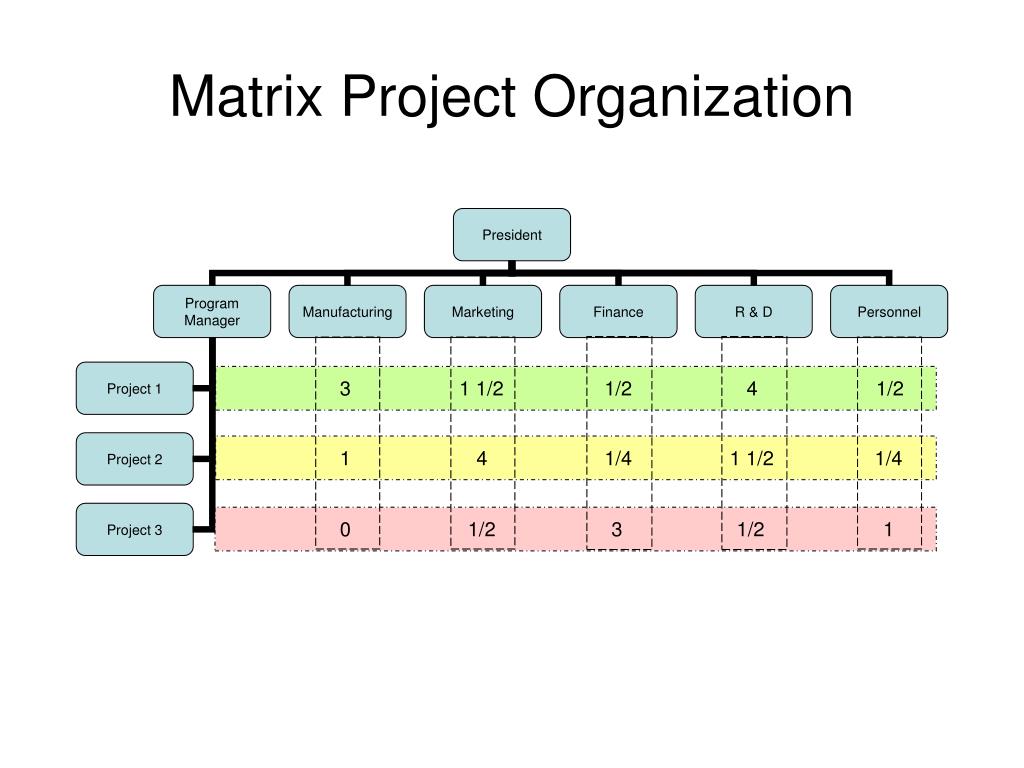 Matrix Project Organization

President

| Program Manager | Manufacturing | Marketing | Finance | R & D | Personnel |
|---|---|---|---|---|---|
| Project 1 | 3 | 1 1/2 | 1/2 | 4 | 1/2 |
| Project 2 | 1 | 4 | 1/4 | 1 1/2 | 1/4 |
| Project 3 | 0 | 1/2 | 3 | 1/2 | 1 |